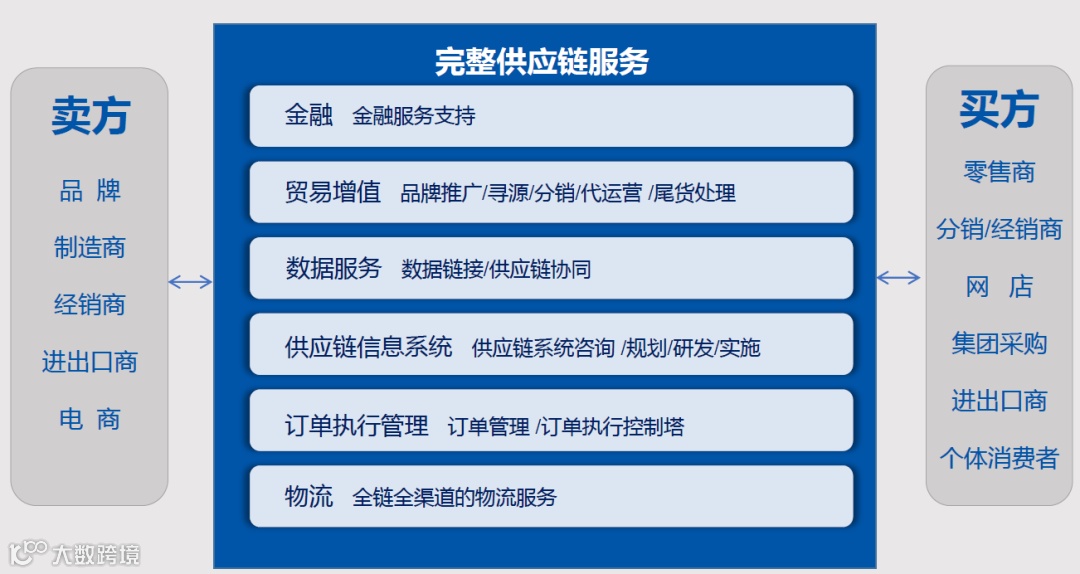 卖方

品 牌

制造商

经销商

进出口商

电 商

完整供应链服务

金融 金融服务支持

贸易增值 品牌推广/寻源/分销/代运营 /尾货处理

数据服务 数据链接/供应链协同

供应链信息系统 供应链系统咨询 /规划/研发/实施

订单执行管理 订单管理 /订单执行控制塔

物流 全链全渠道的物流服务

买方

零售商

分销/经销商

网 店

集团采购

进出口商

个体消费者

大数跨境